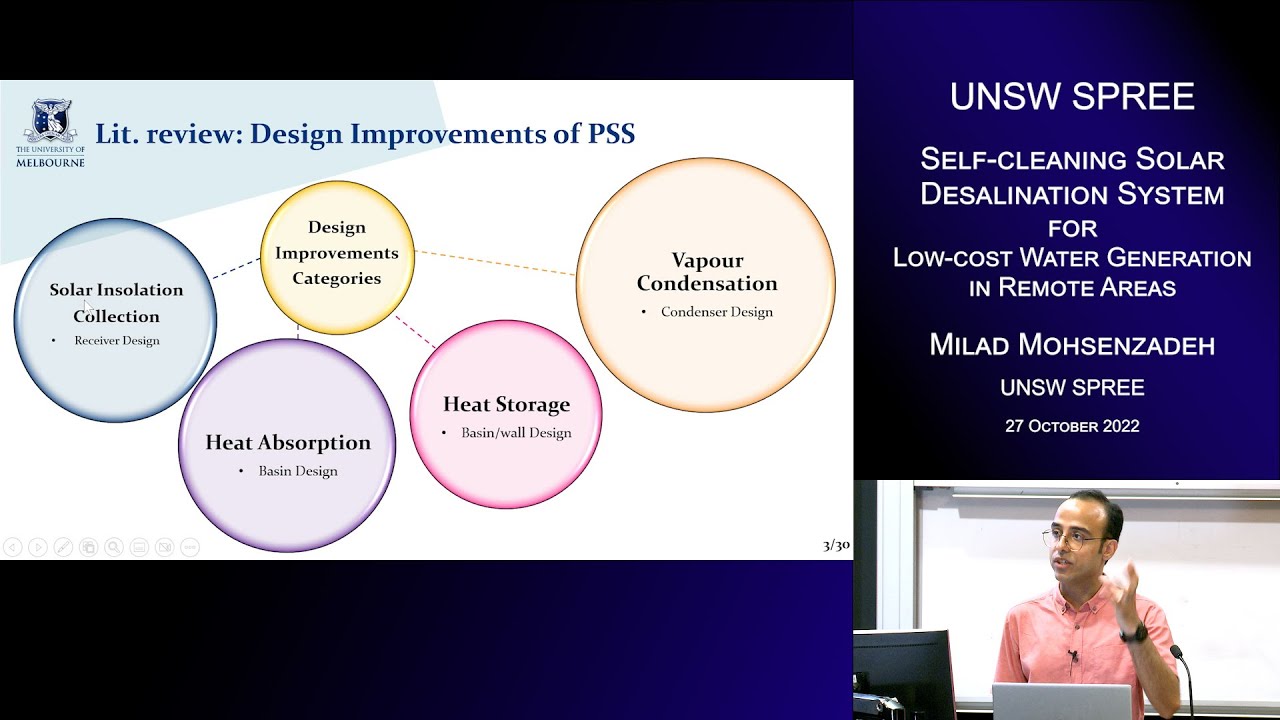 THE UNIVERSITY OF MELBOURNE

Lit. review: Design Improvements of PSS

Solar Insolation Collection
• Receiver Design

Design Improvements Categories

Vapour Condensation
• Condenser Design

Heat Absorption
• Basin Design

Heat Storage
• Basin/wall Design

3/30

UNSW SPREE

SELF-CLEANING SOLAR DESALINATION SYSTEM FOR LOW-COST WATER GENERATION IN REMOTE AREAS

MILAD MOHSENZADEH

UNSW SPREE

27 OCTOBER 2022